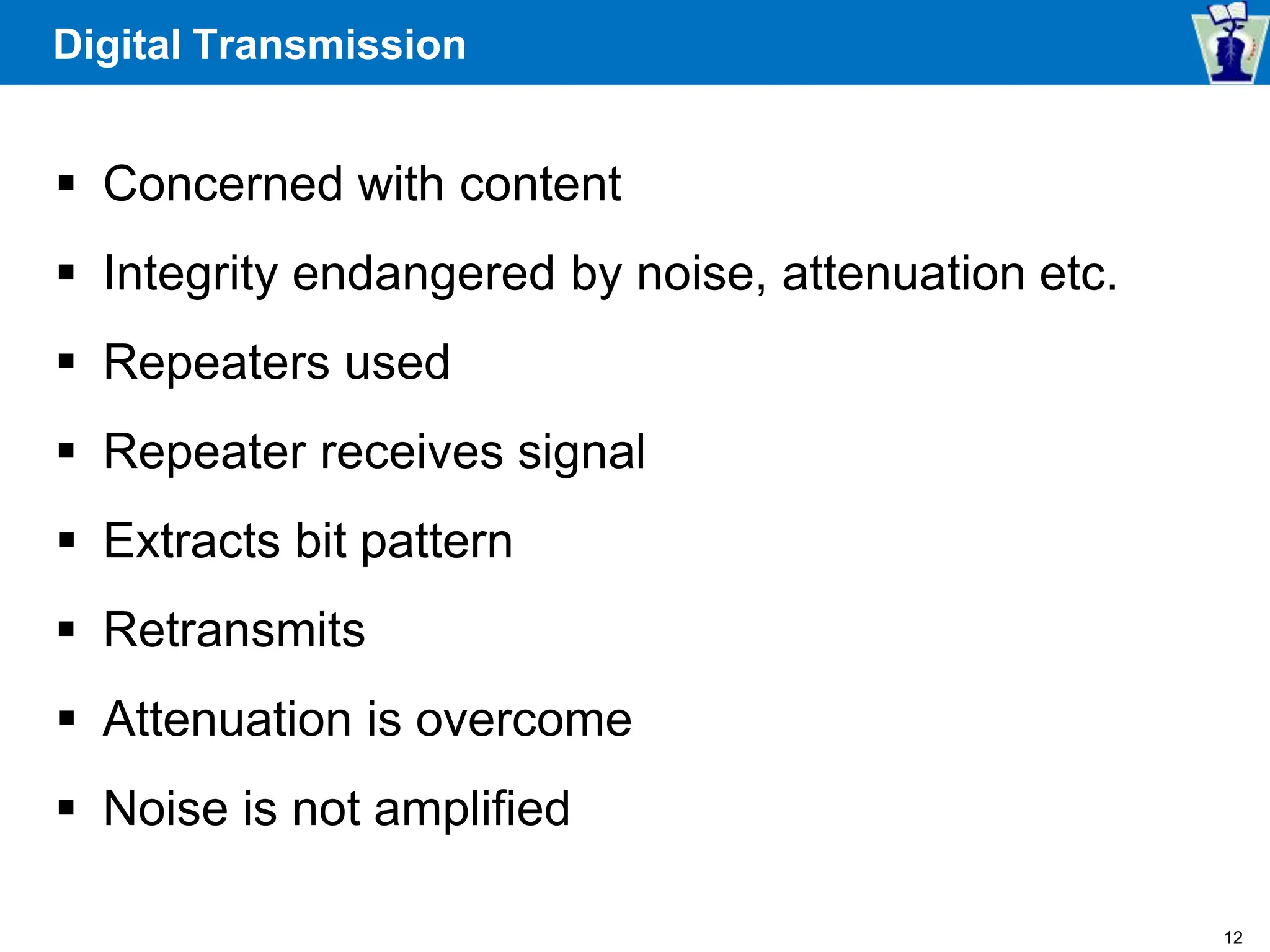 Digital Transmission

▪ Concerned with content
▪ Integrity endangered by noise, attenuation etc.
▪ Repeaters used
▪ Repeater receives signal
▪ Extracts bit pattern
▪ Retransmits
▪ Attenuation is overcome
▪ Noise is not amplified

12